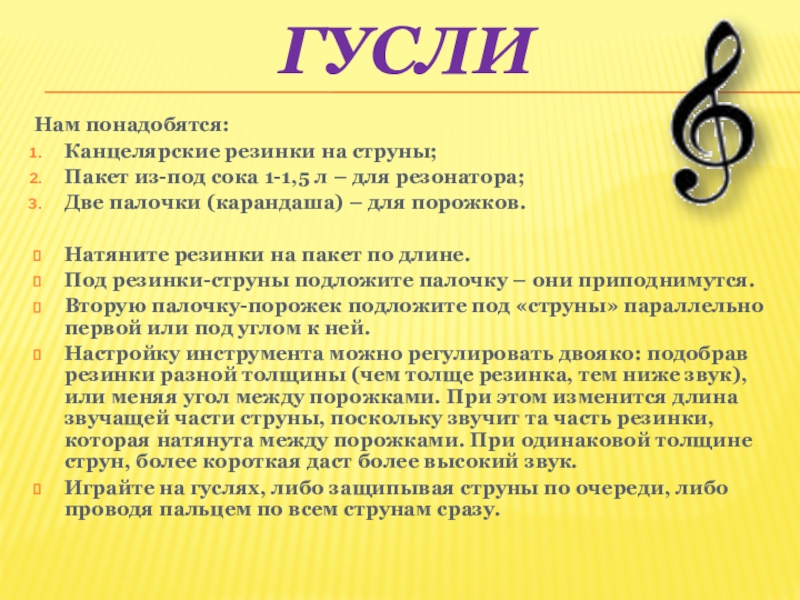 ГУСЛИ

Нам понадобятся:
1. Канцелярские резинки на струны;
2. Пакет из-под сока 1-1,5 л – для резонатора;
3. Две палочки (карандаша) – для порожков.

Натяните резинки на пакет по длине.
Под резинки-струны подложите палочку – они приподнимутся.
Вторую палочку-порожек подложите под «струны» параллельно первой или под углом к ней.
Настройку инструмента можно регулировать двояко: подобрав резинки разной толщины (чем толще резинка, тем ниже звук), или меняя угол между порожками. При этом изменится длина звучащей части струны, поскольку звучит та часть резинки, которая натянута между порожками. При одинаковой толщине струн, более короткая даст более высокий звук.
Играйте на гуслях, либо защипывая струны по очереди, либо проводя пальцем по всем струнам сразу.